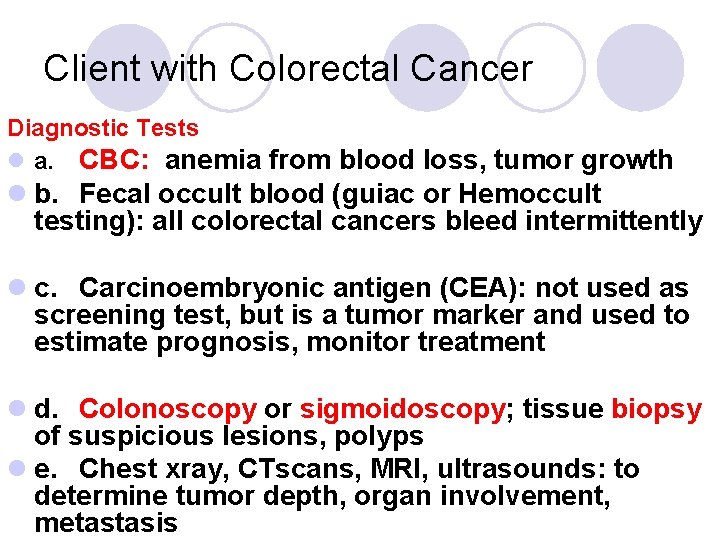 Client with Colorectal Cancer

Diagnostic Tests

a. CBC: anemia from blood loss, tumor growth

b. Fecal occult blood (guiac or Hemoccult testing): all colorectal cancers bleed intermittently

c. Carcinoembryonic antigen (CEA): not used as screening test, but is a tumor marker and used to estimate prognosis, monitor treatment

d. Colonoscopy or sigmoidoscopy; tissue biopsy of suspicious lesions, polyps

e. Chest xray, CTscans, MRI, ultrasounds: to determine tumor depth, organ involvement, metastasis